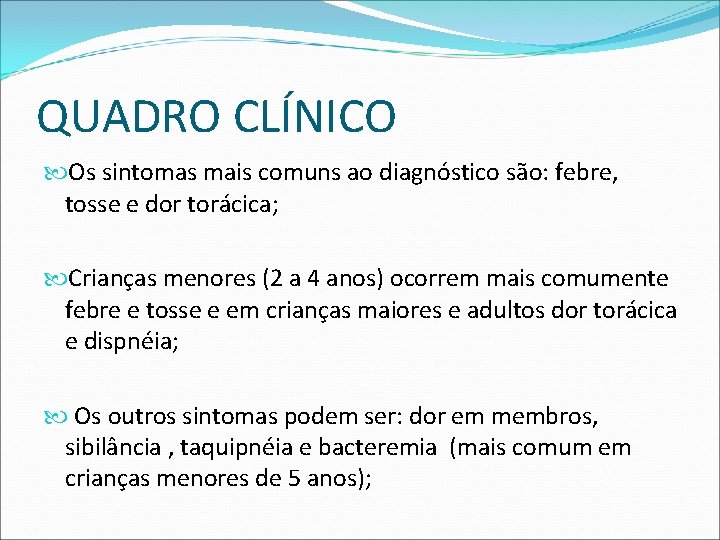 QUADRO CLÍNICO

Os sintomas mais comuns ao diagnóstico são: febre, tosse e dor torácica;

Crianças menores (2 a 4 anos) ocorrem mais comumente febre e tosse e em crianças maiores e adultos dor torácica e dispnéia;

Os outros sintomas podem ser: dor em membros, sibilância , taquipnéia e bacteremia (mais comum em crianças menores de 5 anos);